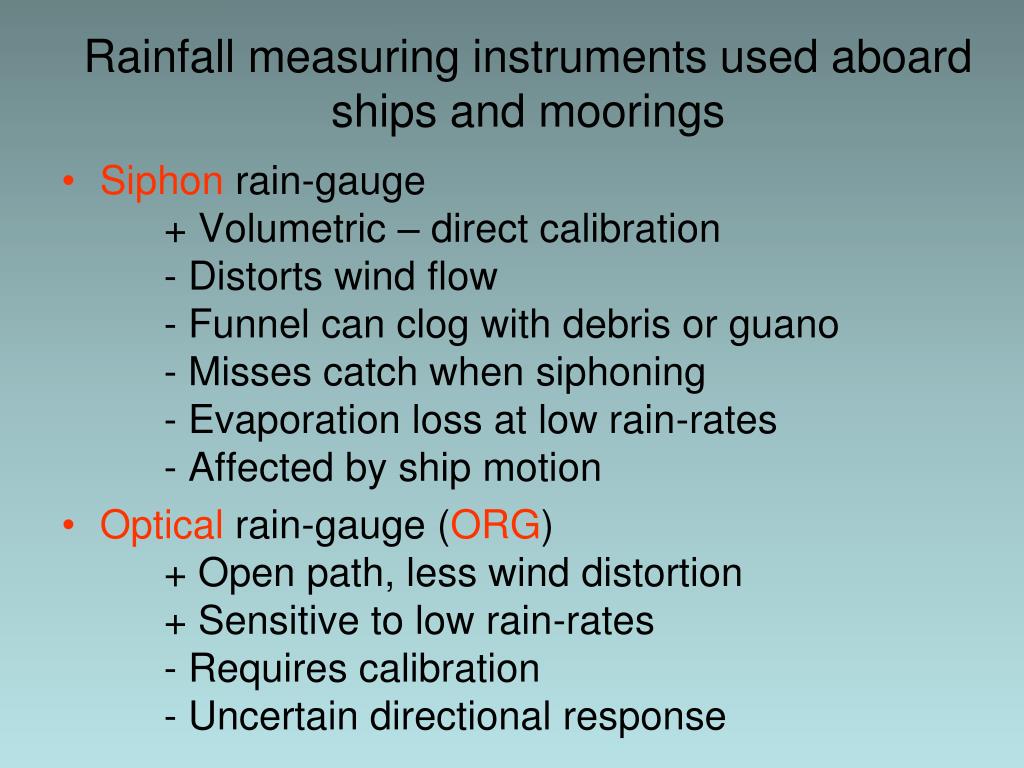 Rainfall measuring instruments used aboard ships and moorings

• Siphon rain-gauge
+ Volumetric – direct calibration
- Distorts wind flow
- Funnel can clog with debris or guano
- Misses catch when siphoning
- Evaporation loss at low rain-rates
- Affected by ship motion

• Optical rain-gauge (ORG)
+ Open path, less wind distortion
+ Sensitive to low rain-rates
- Requires calibration
- Uncertain directional response